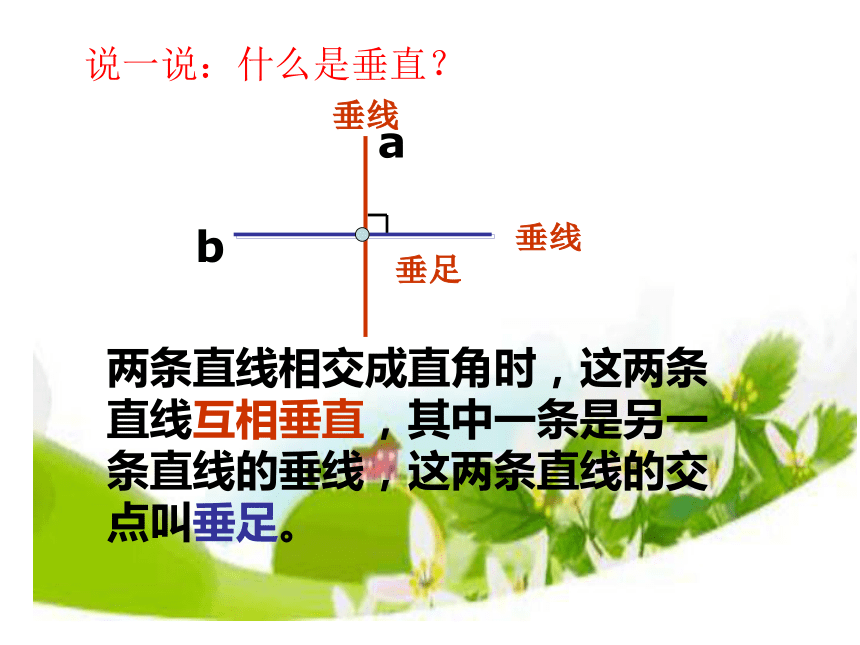 说一说：什么是垂直？

垂线

a

b

垂线

垂足

两条直线相交成直角时，这两条直线互相垂直，其中一条是另一条直线的垂线，这两条直线的交点叫垂足。